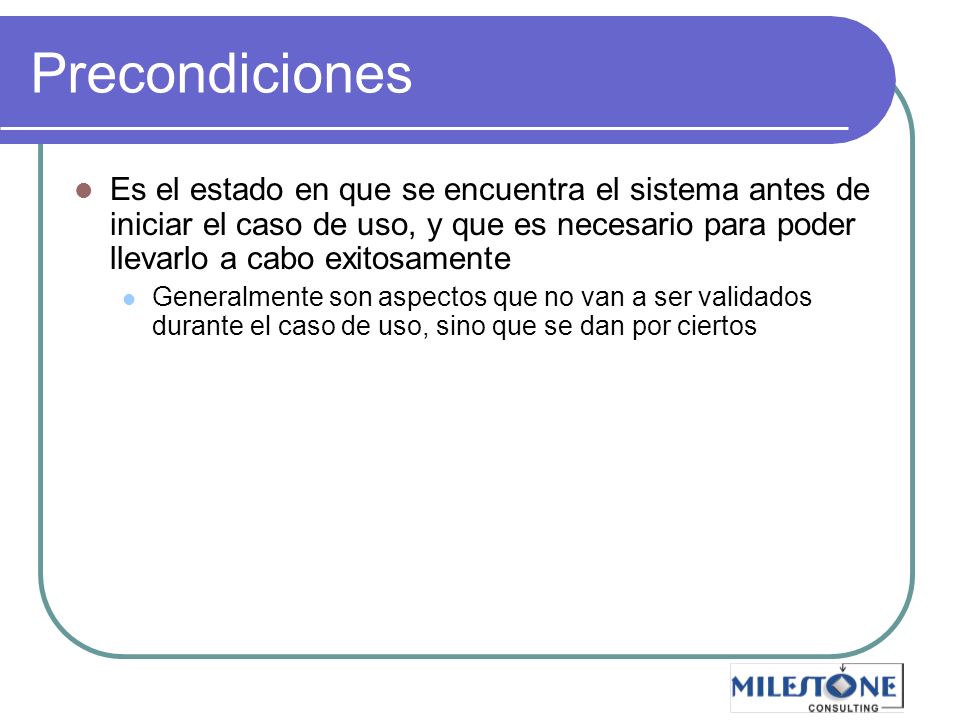 Precondiciones

Es el estado en que se encuentra el sistema antes de iniciar el caso de uso, y que es necesario para poder llevarlo a cabo exitosamente

Generalmente son aspectos que no van a ser validados durante el caso de uso, sino que se dan por ciertos

MILESTONE CONSULTING